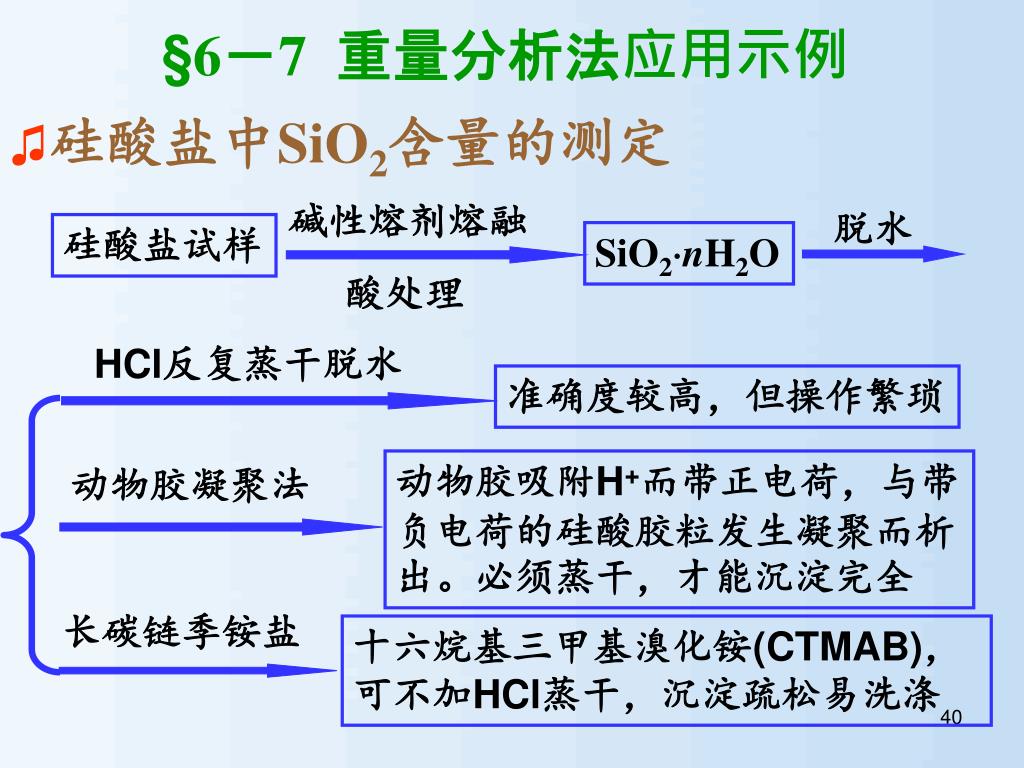 §6－7 重量分析法应用示例

♫硅酸盐中$SiO_2$含量的测定

硅酸盐试样

碱性熔剂熔融

酸处理

$SiO_2 \cdot nH_2O$

脱水

HCl反复蒸干脱水

准确度较高，但操作繁琐

动物胶凝聚法

动物胶吸附$H^+$而带正电荷，与带负电荷的硅酸胶粒发生凝聚而析出。必须蒸干，才能沉淀完全

长碳链季铵盐

十六烷基三甲基溴化铵(CTMAB)，可不加HCl蒸干，沉淀疏松易洗涤

40